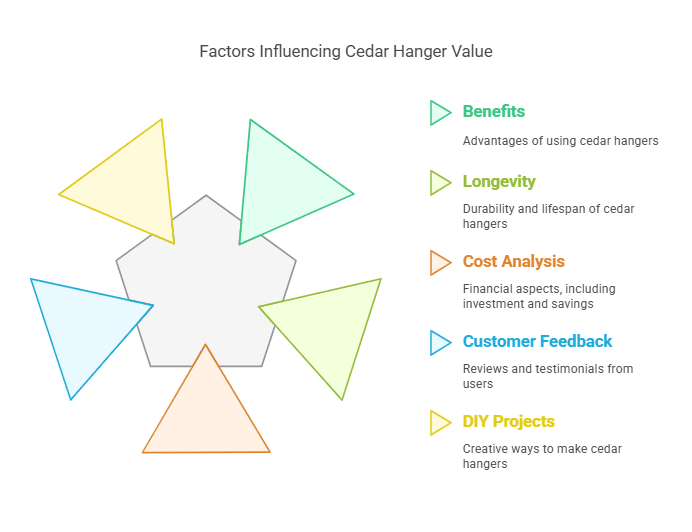 Factors Influencing Cedar Hanger Value

Benefits

Advantages of using cedar hangers

Longevity

Durability and lifespan of cedar hangers

Cost Analysis

Financial aspects, including investment and savings

Customer Feedback

Reviews and testimonials from users

DIY Projects

Creative ways to make cedar hangers